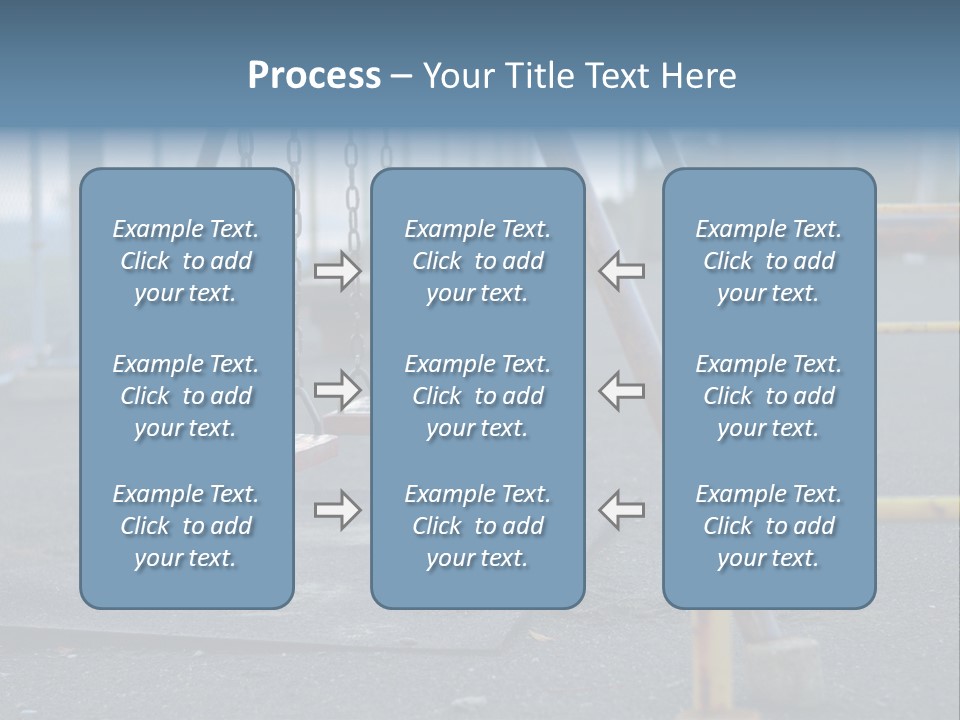 Process – Your Title Text Here

Example Text. Click to add your text.

Example Text. Click to add your text.

Example Text. Click to add your text.

Example Text. Click to add your text.

Example Text. Click to add your text.

Example Text. Click to add your text.

Example Text. Click to add your text.

Example Text. Click to add your text.

Example Text. Click to add your text.